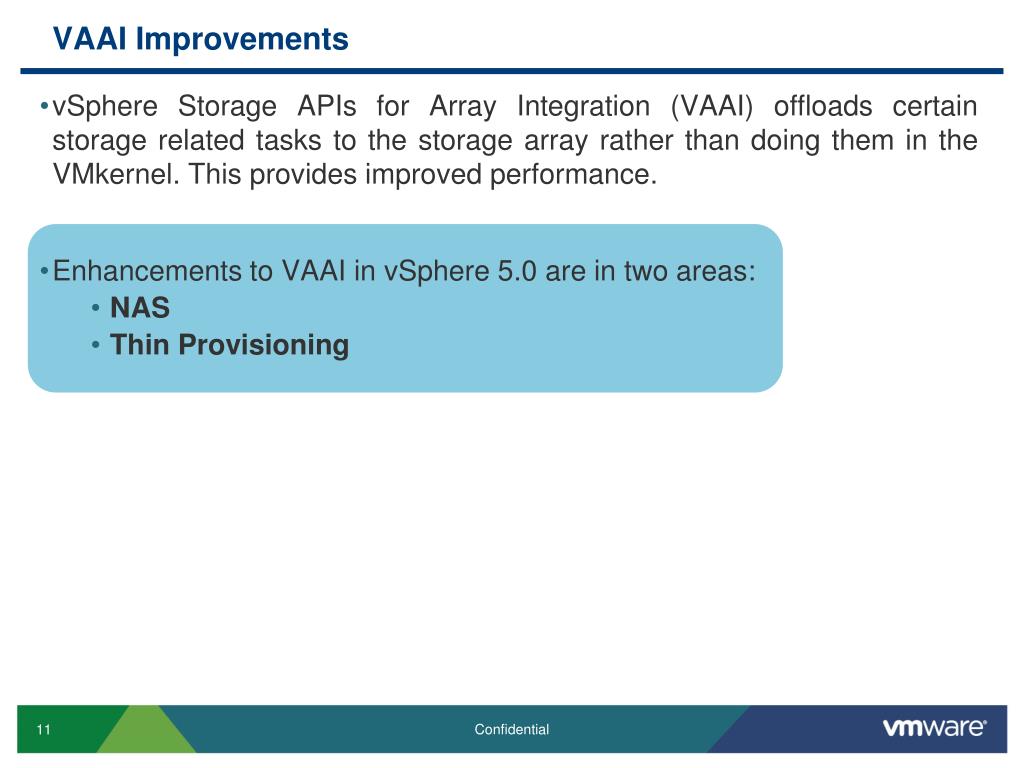 VAAI Improvements

• vSphere Storage APIs for Array Integration (VAAI) offloads certain storage related tasks to the storage array rather than doing them in the VMkernel. This provides improved performance.

• Enhancements to VAAI in vSphere 5.0 are in two areas:
• NAS
• Thin Provisioning

11

Confidential

vmware®